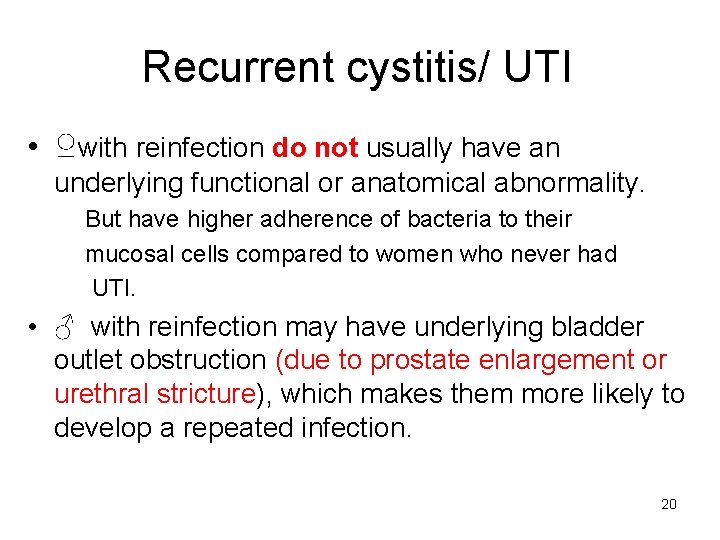 Recurrent cystitis/ UTI

• ♀with reinfection do not usually have an underlying functional or anatomical abnormality.

But have higher adherence of bacteria to their mucosal cells compared to women who never had UTI.

• ♂ with reinfection may have underlying bladder outlet obstruction (due to prostate enlargement or urethral stricture), which makes them more likely to develop a repeated infection.

20